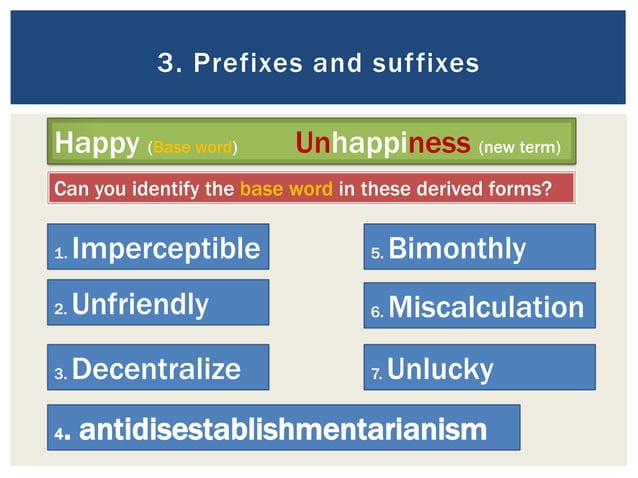 3. Prefixes and suffixes

Happy (Base word) Unhappiness (new term)

Can you identify the base word in these derived forms?

1. Imperceptible

2. Unfriendly

3. Decentralize

4. antidisestablishmentarianism

5. Bimonthly

6. Miscalculation

7. Unlucky